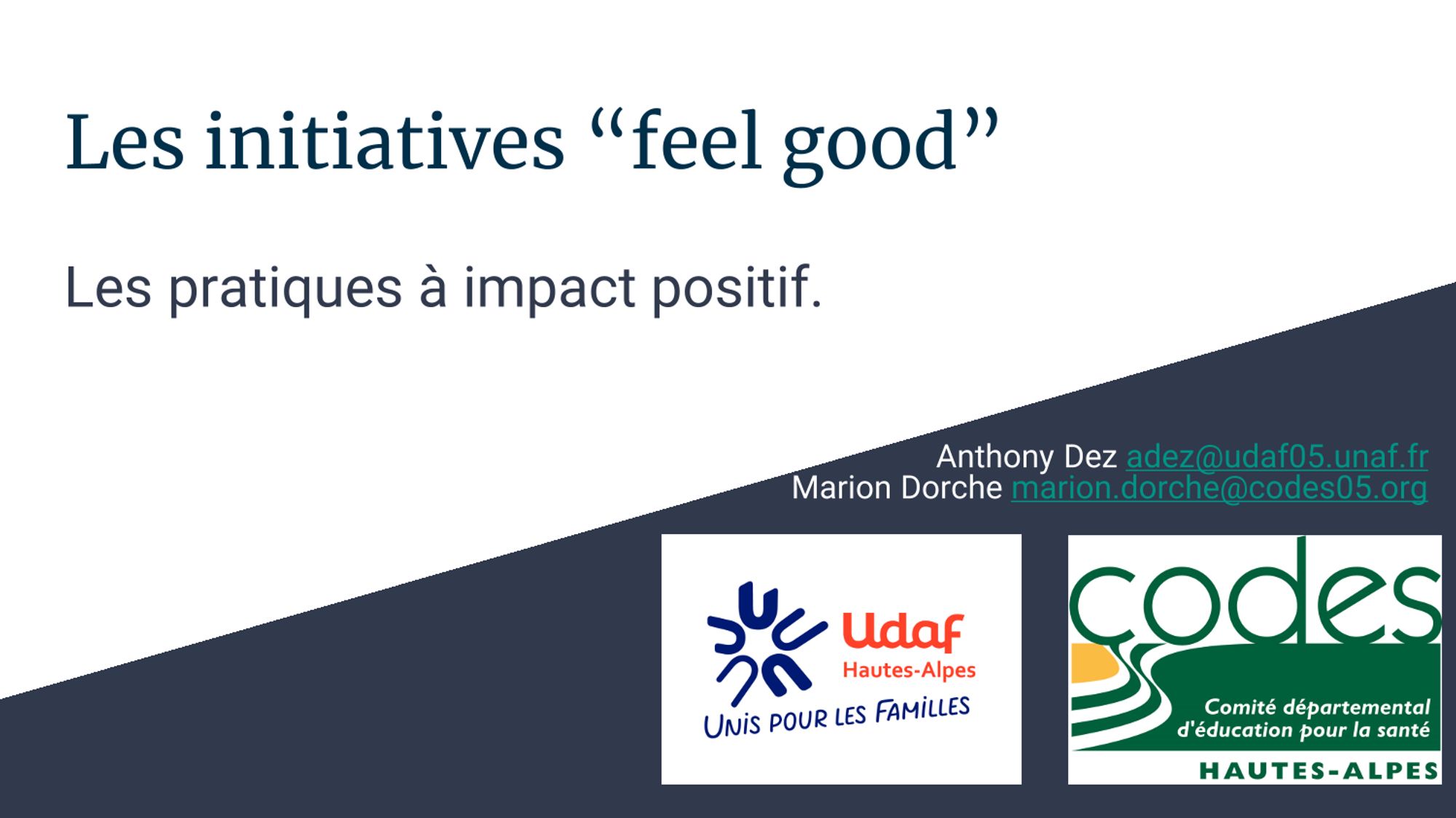 Les initiatives “feel good”

Les pratiques à impact positif.

Anthony Dez adez@udaf05.unaf.fr
Marion Dorche marion.dorche@codes05.org

Udaf
Hautes-Alpes
UNIS POUR LES FAMILLES

codes
Comité départemental d'éducation pour la santé
HAUTES-ALPES